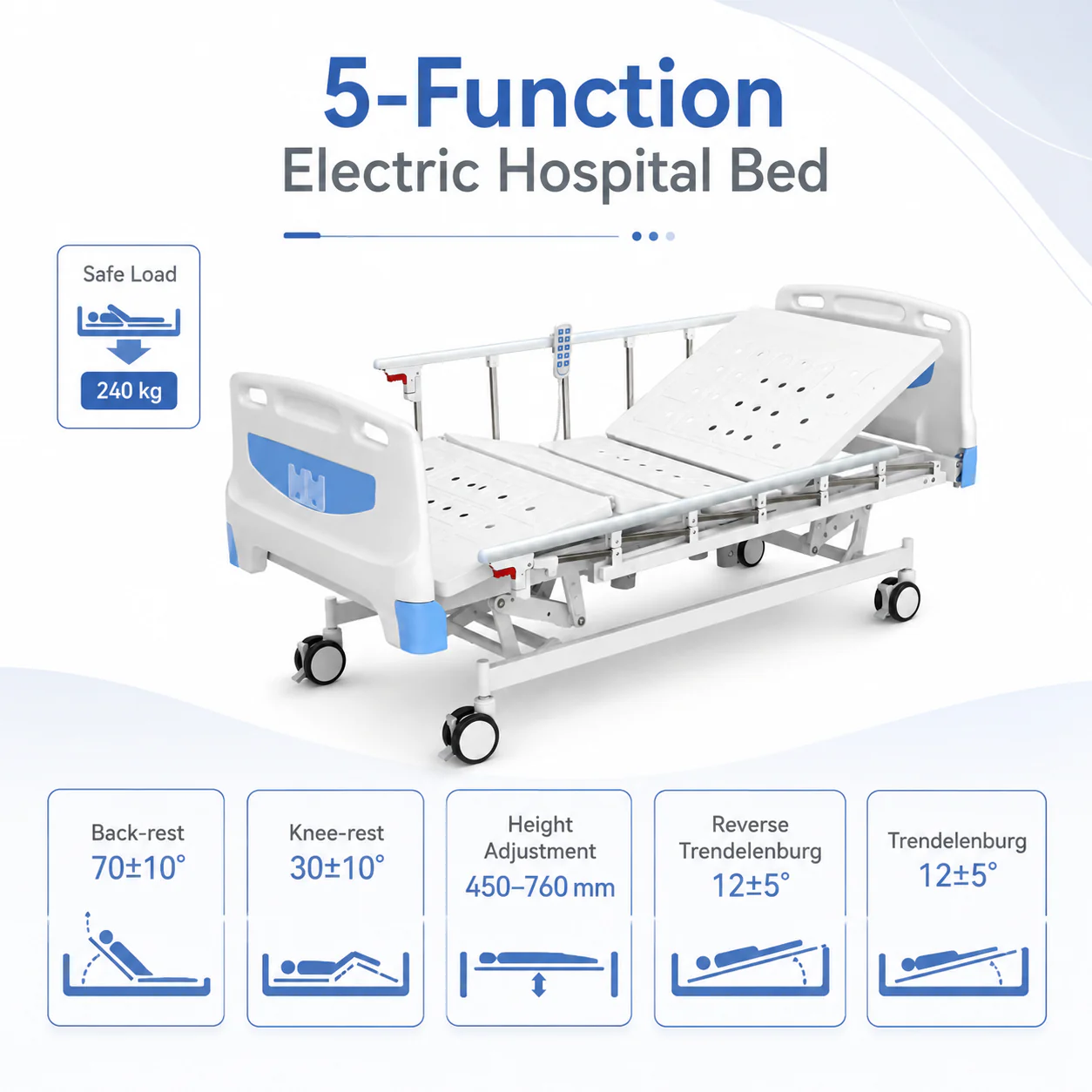 5-Function
Electric Hospital Bed

Safe Load
240 kg

Back-rest
70±10°

Knee-rest
30±10°

Height Adjustment
450–760 mm

Reverse Trendelenburg
12±5°

Trendelenburg
12±5°